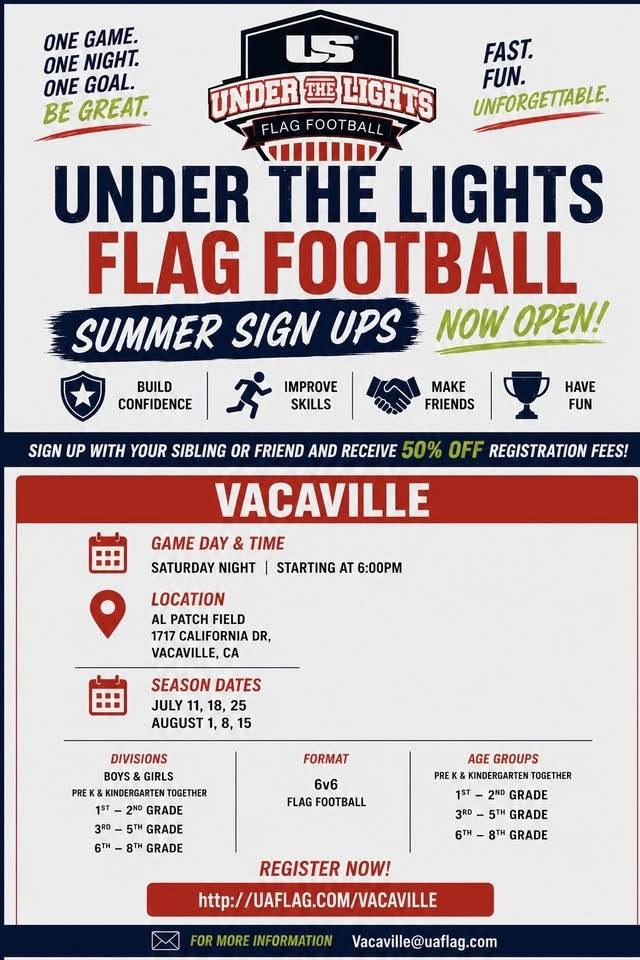 ONE GAME.
ONE NIGHT.
ONE GOAL.
BE GREAT.

US
UNDER THE LIGHTS
FLAG FOOTBALL

FAST.
FUN.
UNFORGETTABLE.

UNDER THE LIGHTS
FLAG FOOTBALL

SUMMER SIGN UPS NOW OPEN!

BUILD CONFIDENCE
IMPROVE SKILLS
MAKE FRIENDS
HAVE FUN

SIGN UP WITH YOUR SIBLING OR FRIEND AND RECEIVE 50% OFF REGISTRATION FEES!

VACAVILLE

GAME DAY & TIME
SATURDAY NIGHT | STARTING AT 6:00PM

LOCATION
AL PATCH FIELD
1717 CALIFORNIA DR,
VACAVILLE, CA

SEASON DATES
JULY 11, 18, 25
AUGUST 1, 8, 15

DIVISIONS
BOYS & GIRLS
PRE K & KINDERGARTEN TOGETHER
$1^{ST}$ – $2^{ND}$ GRADE
$3^{RD}$ – $5^{TH}$ GRADE
$6^{TH}$ – $8^{TH}$ GRADE

FORMAT
6v6
FLAG FOOTBALL

AGE GROUPS
PRE K & KINDERGARTEN TOGETHER
$1^{ST}$ – $2^{ND}$ GRADE
$3^{RD}$ – $5^{TH}$ GRADE
$6^{TH}$ – $8^{TH}$ GRADE

REGISTER NOW!
http://UAFLAG.COM/VACAVILLE

FOR MORE INFORMATION Vacaville@uaflag.com